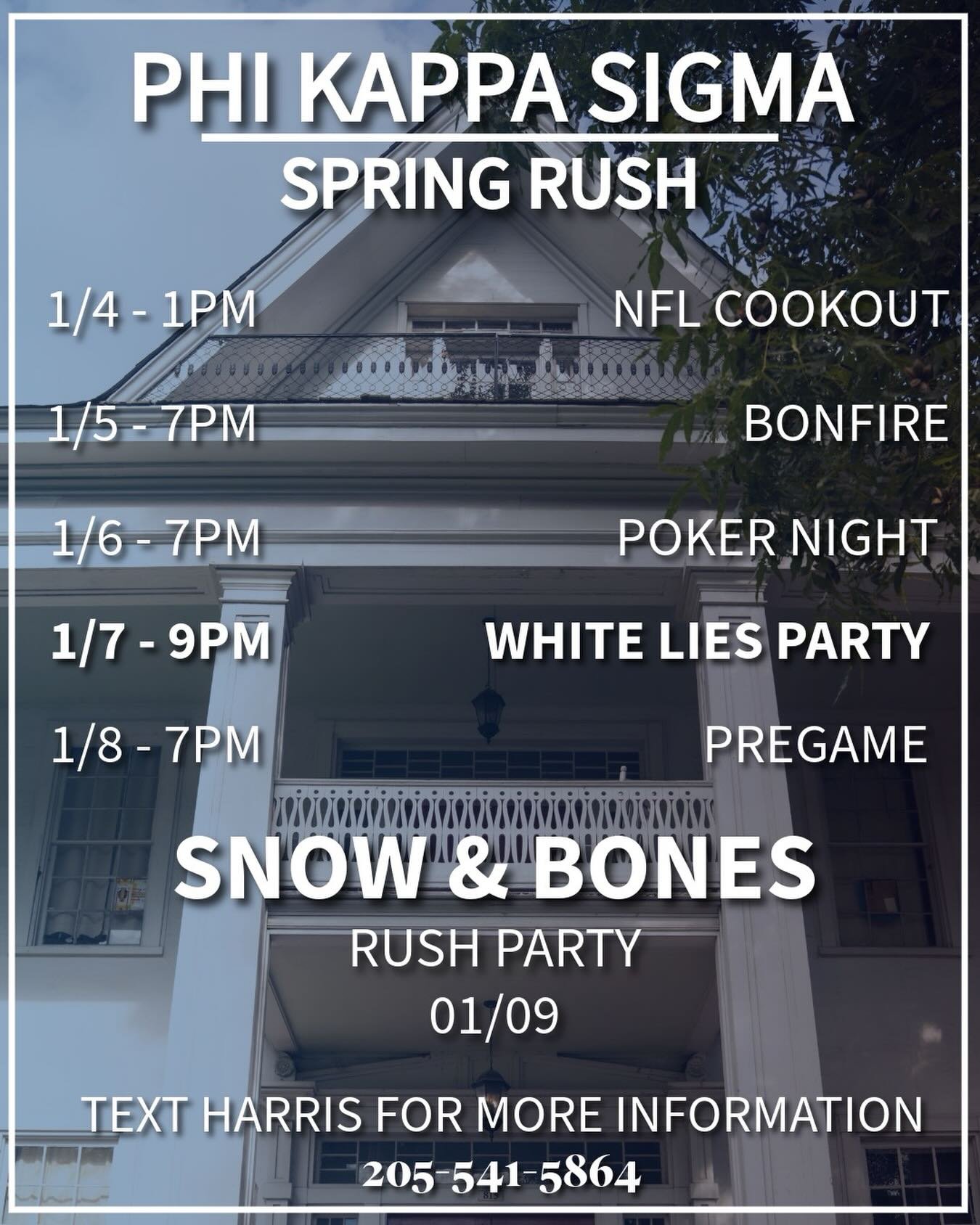 PHI KAPPA SIGMA
SPRING RUSH

1/4 - 1PM NFL COOKOUT

1/5 - 7PM BONFIRE

1/6 - 7PM POKER NIGHT

1/7 - 9PM WHITE LIES PARTY

1/8 - 7PM PREGAME

SNOW & BONES
RUSH PARTY
01/09

TEXT HARRIS FOR MORE INFORMATION
205-541-5864